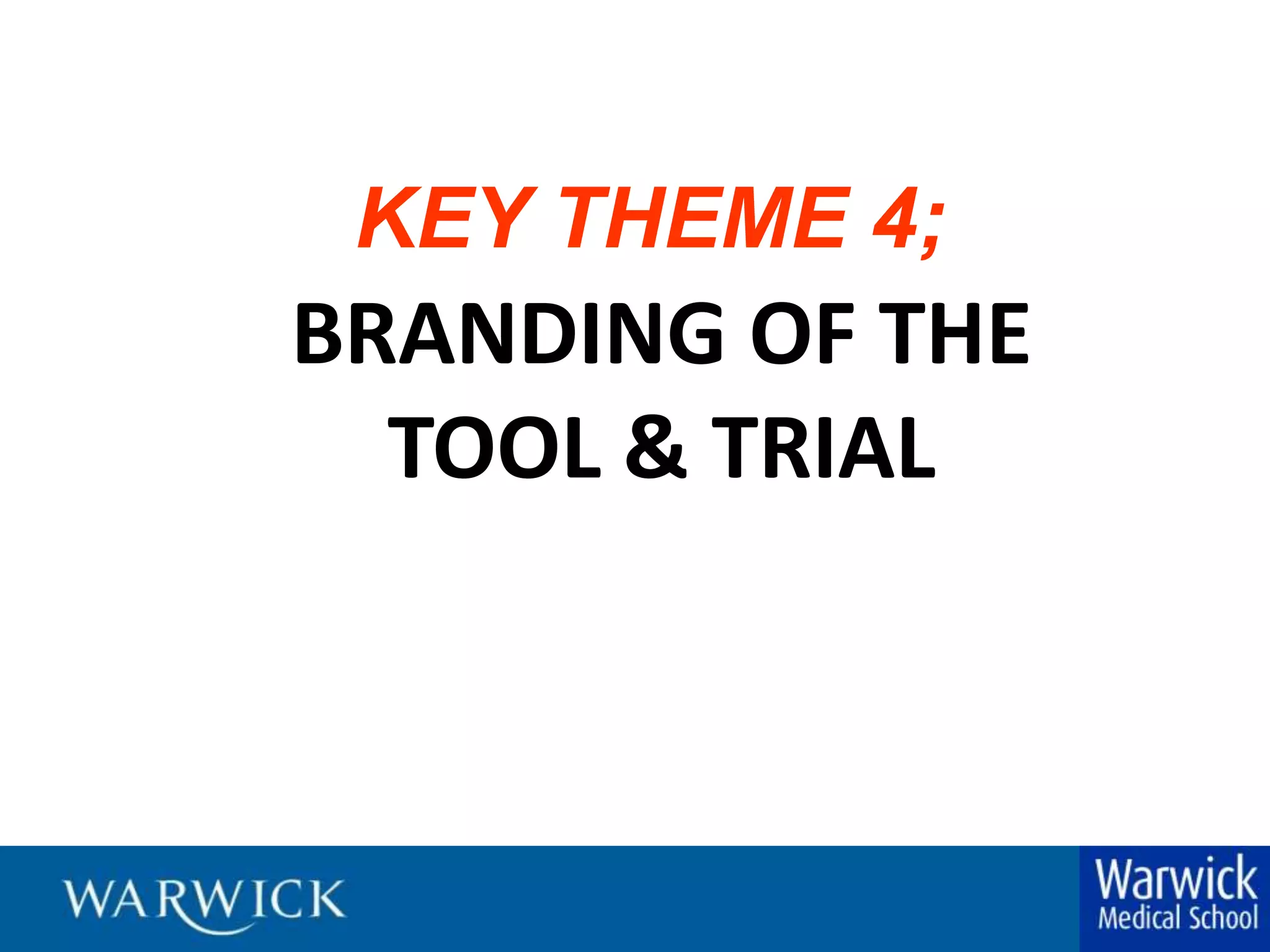 KEY THEME 4;
BRANDING OF THE TOOL & TRIAL

WARWICK

Warwick
Medical School